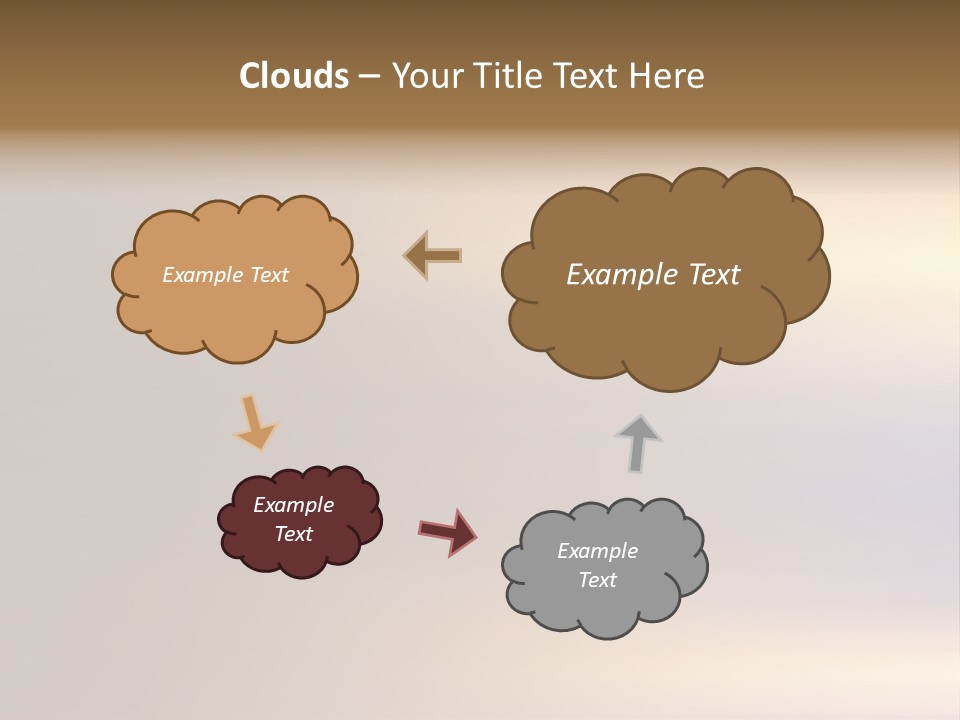 Clouds – Your Title Text Here

Example Text

Example Text

Example Text

Example Text